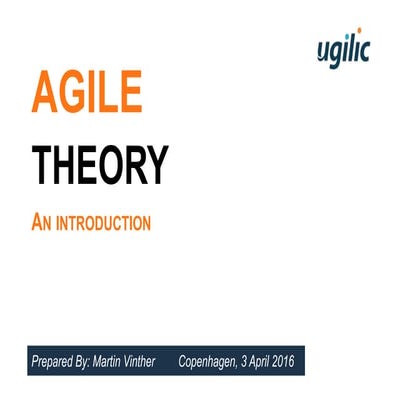 ugilic

AGILE

THEORY

AN INTRODUCTION

Prepared By: Martin Vinther Copenhagen, 3 April 2016